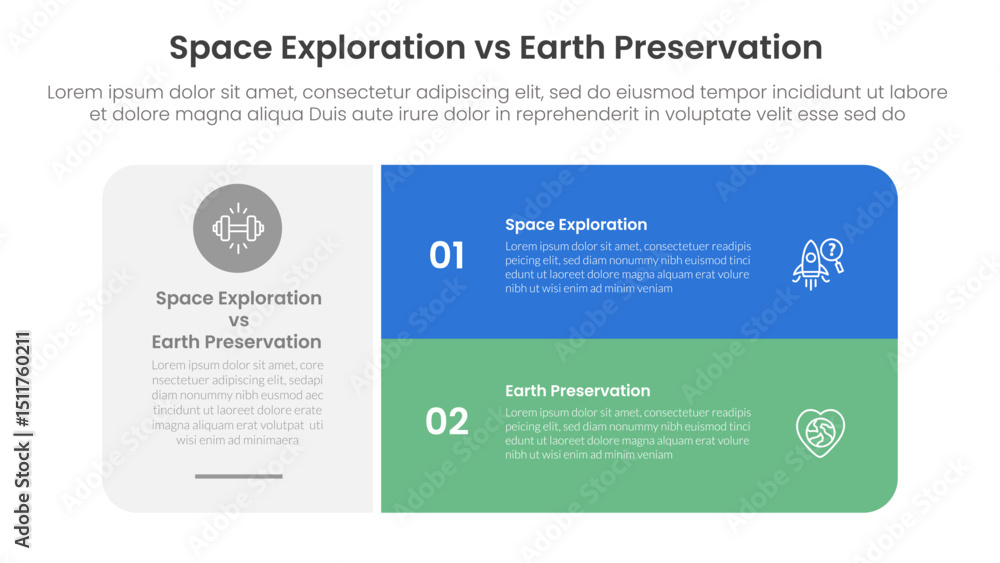 Space Exploration vs Earth Preservation

Lorem ipsum dolor sit amet, consectetur adipiscing elit, sed do eiusmod tempor incididunt ut labore et dolore magna aliqua Duis aute irure dolor in reprehenderit in voluptate velit esse sed do

Space Exploration vs Earth Preservation

Lorem ipsum dolor sit amet, core nsectetuer adipiscing elit, sedapi diam nonummy nibh eusmod aec tincidunt ut laoreet dolore erate imagna aliquam erat volutpat uti wisi enim ad minimaera

01

Space Exploration

Lorem ipsum dolor sit amet, consectetuer readipis peicing elit, sed diam nonummy nibh euismod tinci edunt ut laoreet dolore magna aliquam erat volure nibh ut wisi enim ad minim veniam

02

Earth Preservation

Lorem ipsum dolor sit amet, consectetuer readipis peicing elit, sed diam nonummy nibh euismod tinci edunt ut laoreet dolore magna aliquam erat volure nibh ut wisi enim ad minim veniam

Adobe Stock | #1511760211